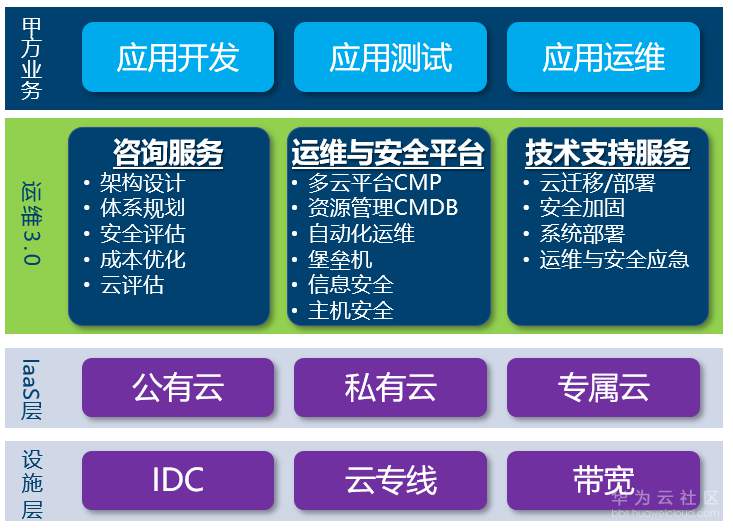 甲方业务

应用开发

应用测试

应用运维

运维3.0

咨询服务
• 架构设计
• 体系规划
• 安全评估
• 成本优化
• 云评估

运维与安全平台
• 多云平台CMP
• 资源管理CMDB
• 自动化运维
• 堡垒机
• 信息安全
• 主机安全

技术支持服务
• 云迁移/部署
• 安全加固
• 系统部署
• 运维与安全应急

IaaS层

公有云

私有云

专属云

设施层

IDC

云专线

带宽

华为云社区
bbs.huaweicloud.com